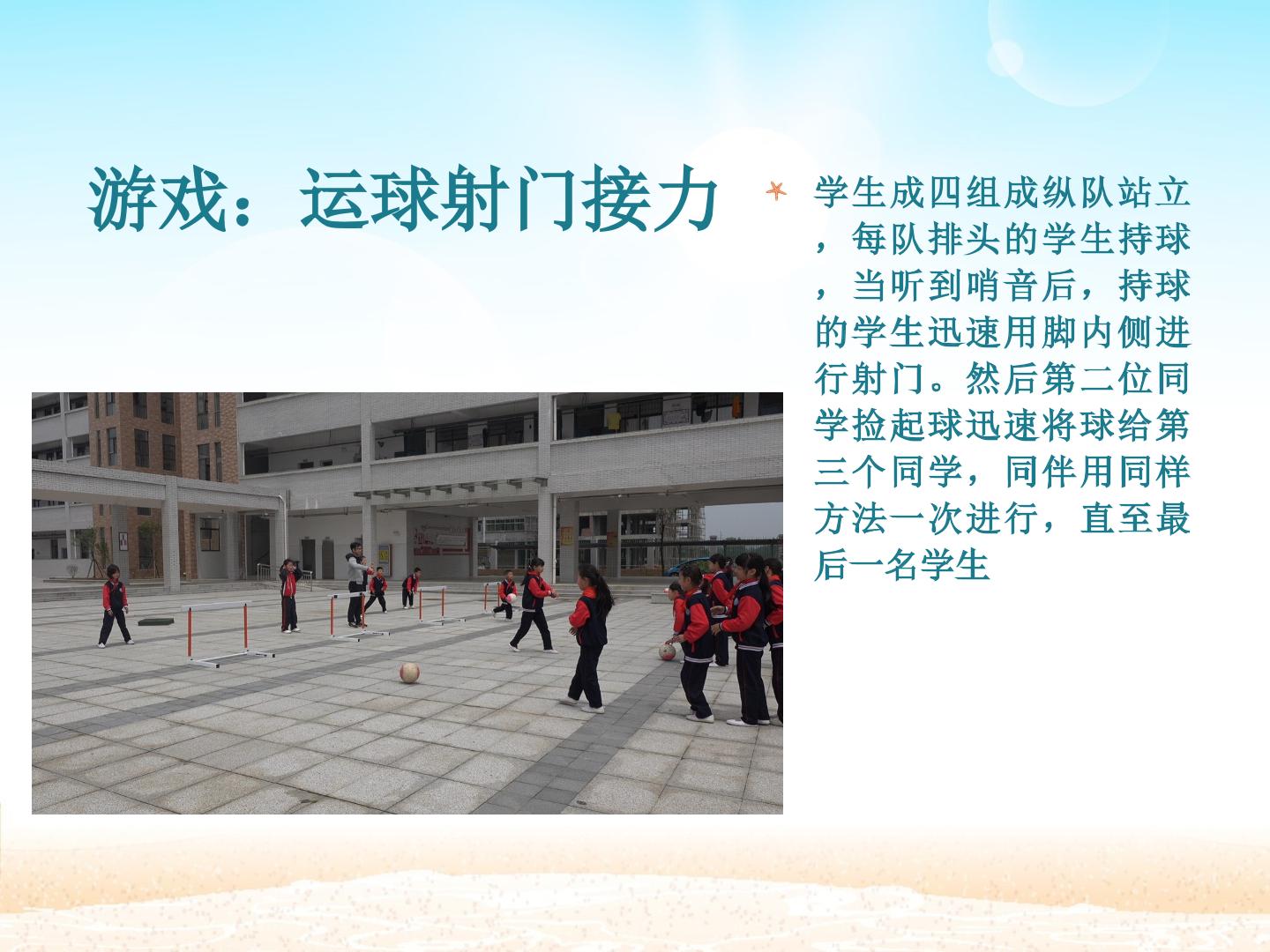 游戏：运球射门接力

学生成四组成纵队站立，每队排头的学生持球，当听到哨音后，持球的学生迅速用脚内侧进行射门。然后第二位同学捡起球迅速将球给第三个同学，同伴用同样方法一次进行，直至最后一名学生